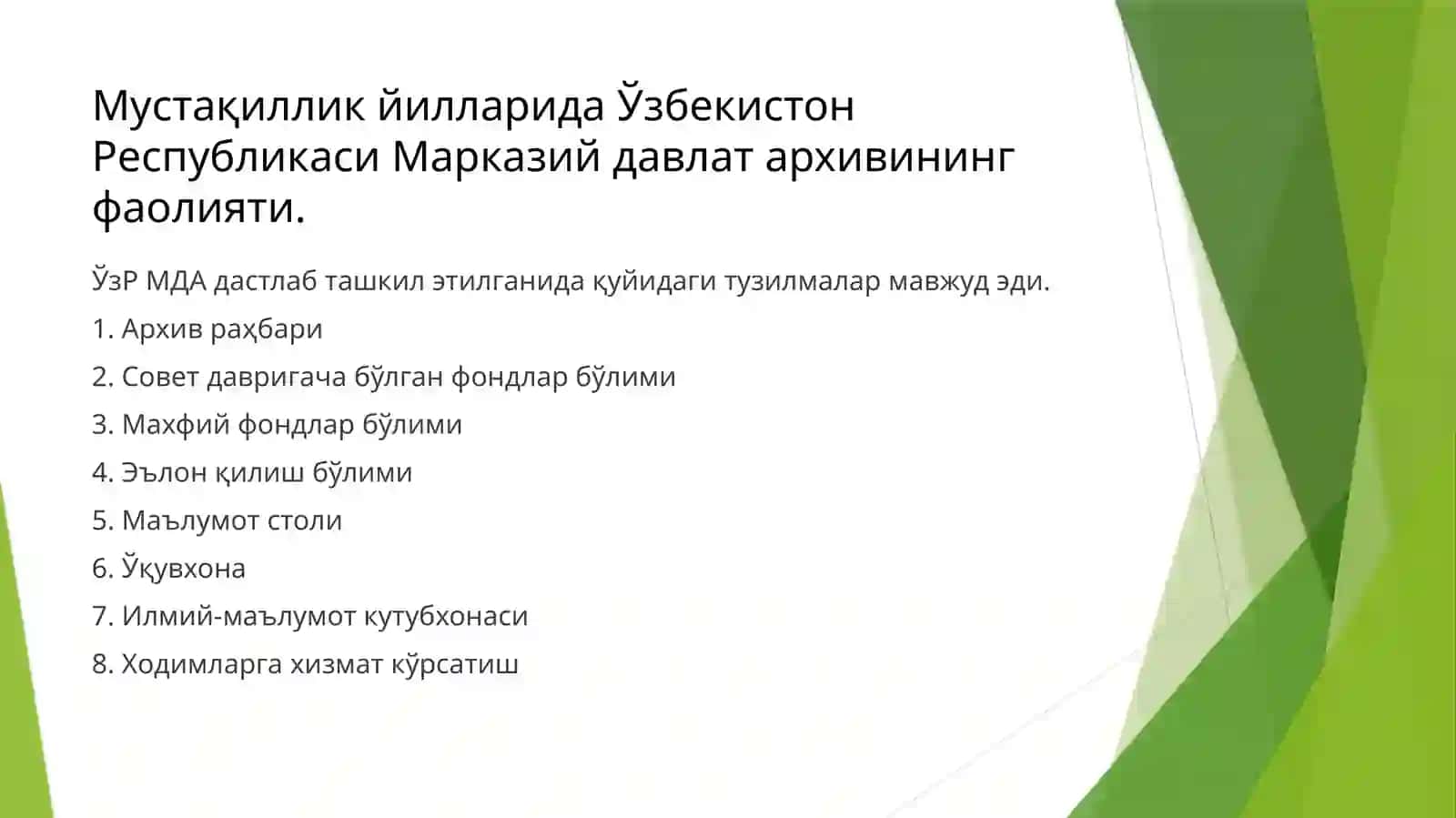 Мустақиллик йилларида Ўзбекистон Республикаси Марказий давлат архивининг фаолияти.

ЎзР МДА дастлаб ташкил этилганида қуйидаги тузилмалар мавжуд эди.

1. Архив раҳбари

2. Совет давригача бўлган фондлар бўлими

3. Махфий фондлар бўлими

4. Эълон қилиш бўлими

5. Маълумот столи

6. Ўқувхона

7. Илмий-маълумот кутубхонаси

8. Ходимларга хизмат кўрсатиш